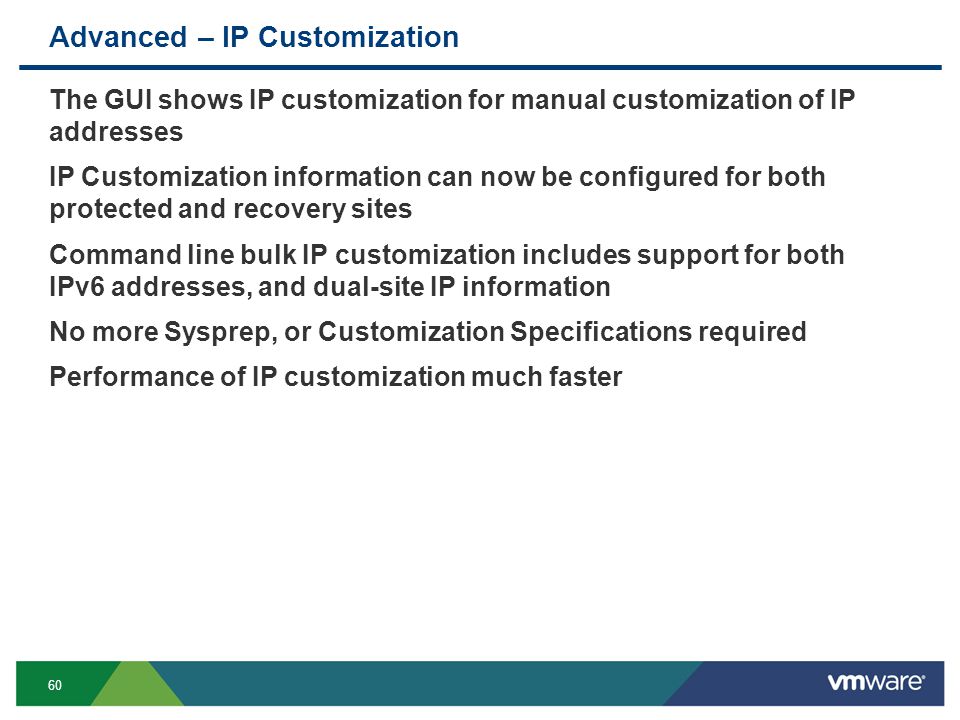 Advanced – IP Customization

The GUI shows IP customization for manual customization of IP addresses

IP Customization information can now be configured for both protected and recovery sites

Command line bulk IP customization includes support for both IPv6 addresses, and dual-site IP information

No more Sysprep, or Customization Specifications required

Performance of IP customization much faster

60

vmware®